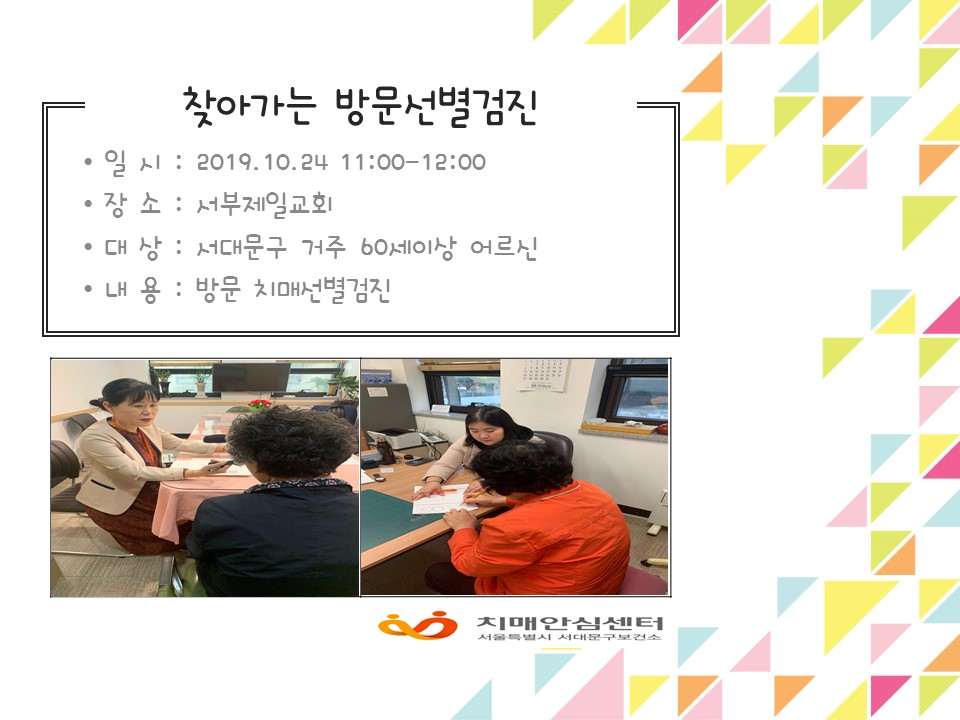 찾아가는 방문선별검진

• 일 시 : 2019.10.24 11:00-12:00
• 장 소 : 서부제일교회
• 대 상 : 서대문구 거주 60세이상 어르신
• 내 용 : 방문 치매선별검진

치매안심센터
서울특별시 서대문구보건소